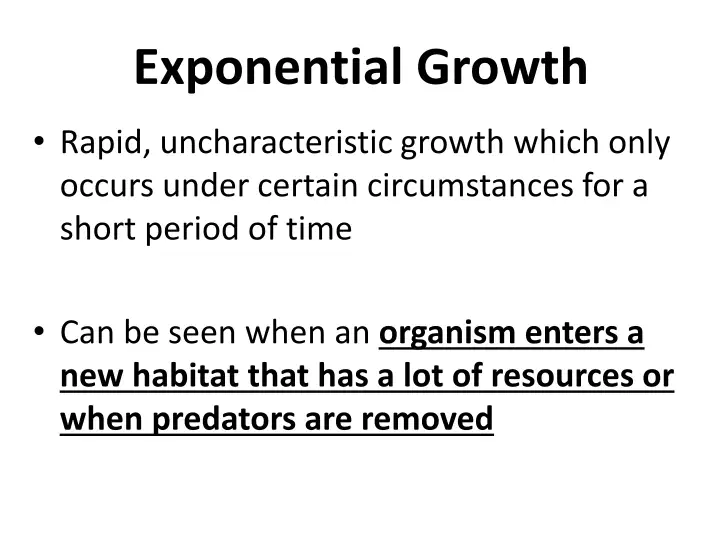 Exponential Growth

• Rapid, uncharacteristic growth which only occurs under certain circumstances for a short period of time

• Can be seen when an organism enters a new habitat that has a lot of resources or when predators are removed